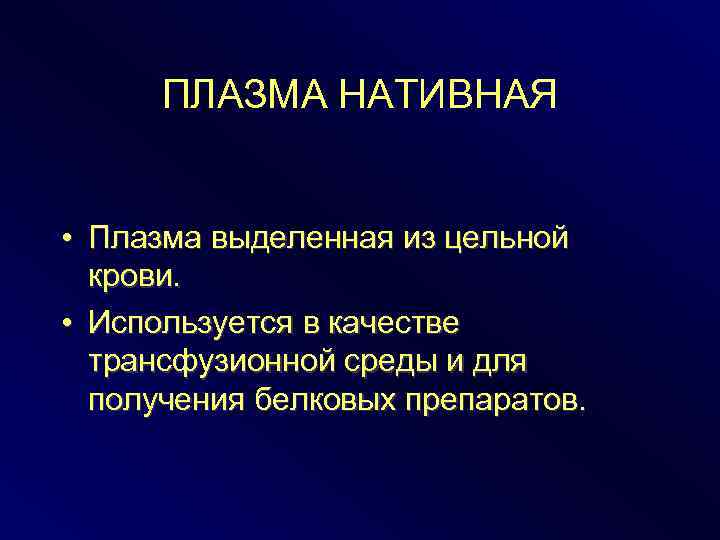 ПЛАЗМА НАТИВНАЯ

• Плазма выделенная из цельной крови.

• Используется в качестве трансфузионной среды и для получения белковых препаратов.